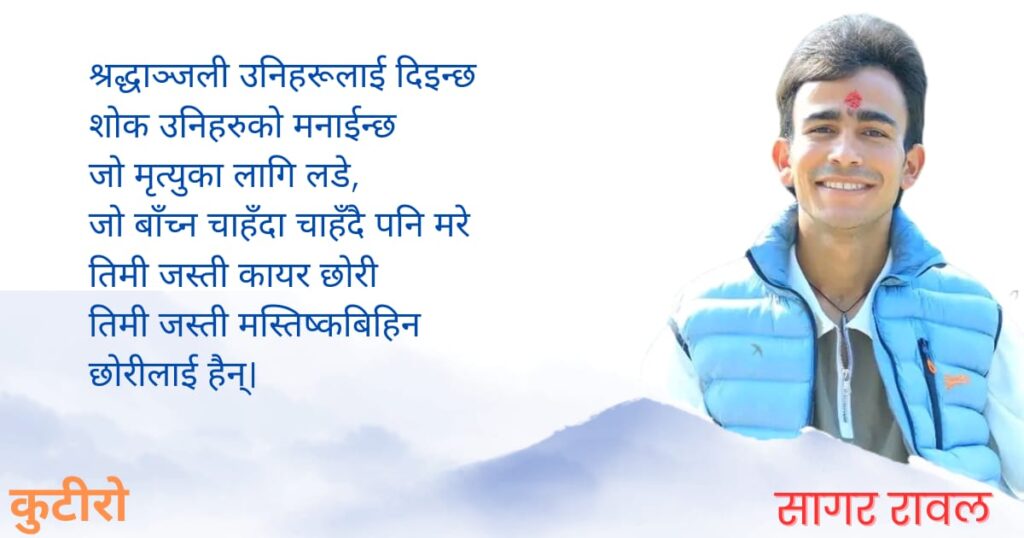 श्रद्धाञ्जली उनिहरूलाई दिइन्छ
शोक उनिहरुको मनाईन्छ
जो मृत्युका लागि लडे,
जो बाँच्न चाहँदा चाहँदै पनि मरे
तिमी जस्ती कायर छोरी
तिमी जस्ती मस्तिष्कबिहिन
छोरीलाई हैन्।

कुटीरो

सागर रावल